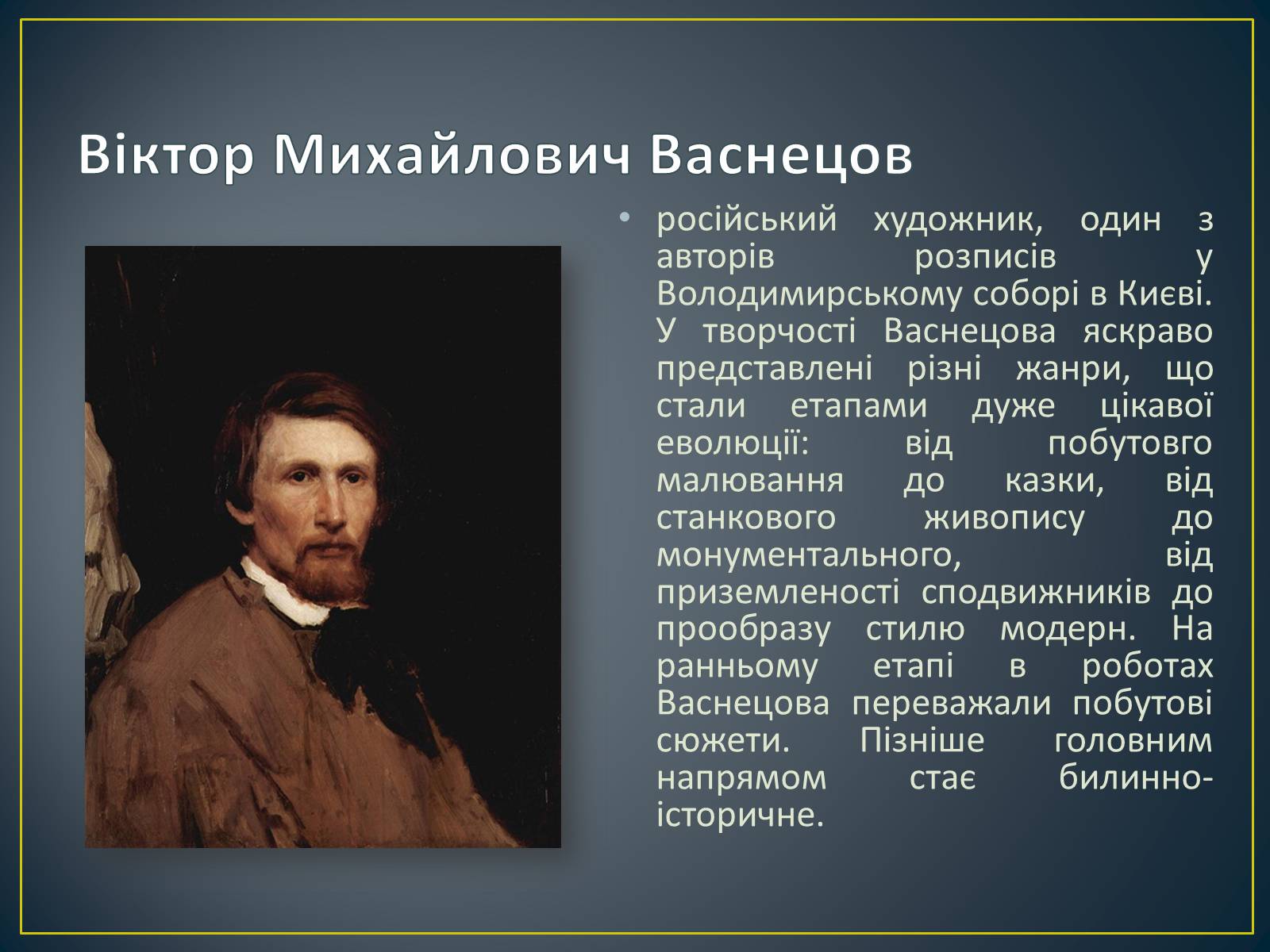 Віктор Михайлович Васнецов

• російський художник, один з авторів розписів у Володимирському соборі в Києві. У творчості Васнецова яскраво представлені різні жанри, що стали етапами дуже цікавої еволюції: від побутовго малювання до казки, від станкового живопису до монументального, від приземленості сподвижників до прообразу стилю модерн. На ранньому етапі в роботах Васнецова переважали побутові сюжети. Пізніше головним напрямом стає билинно-історичне.